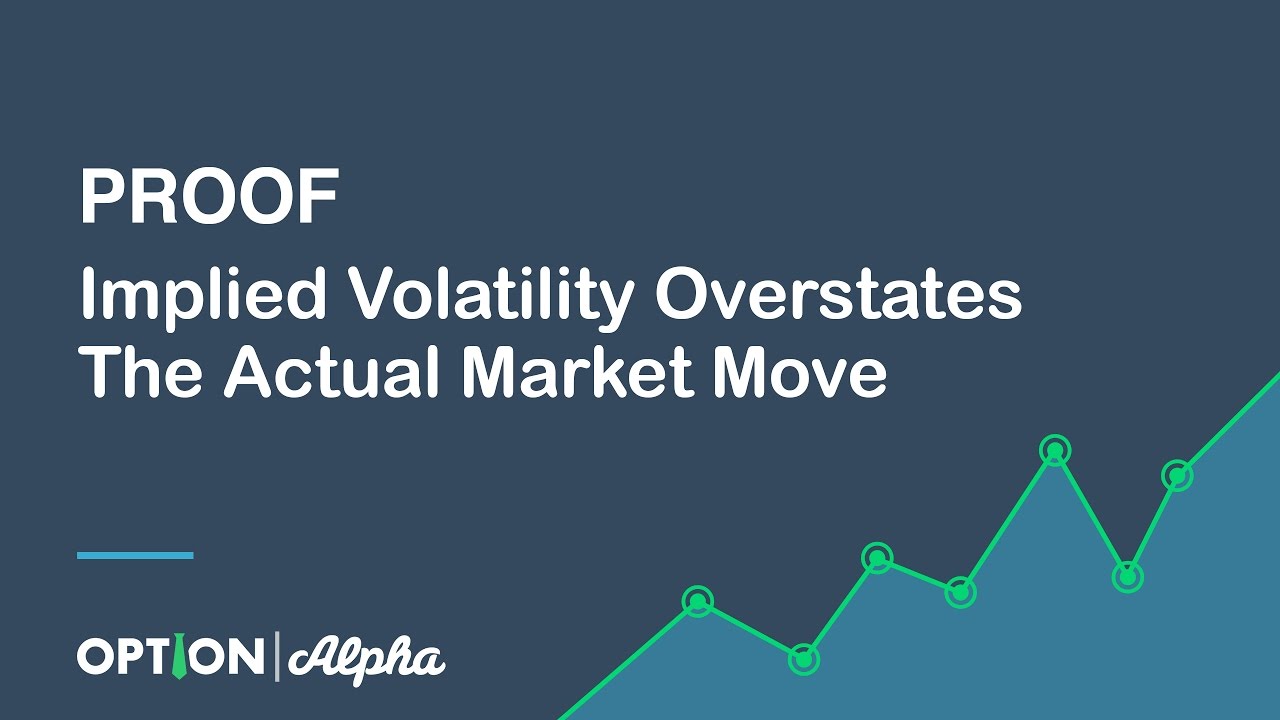 PROOF

Implied Volatility Overstates The Actual Market Move

OPTION | Alpha